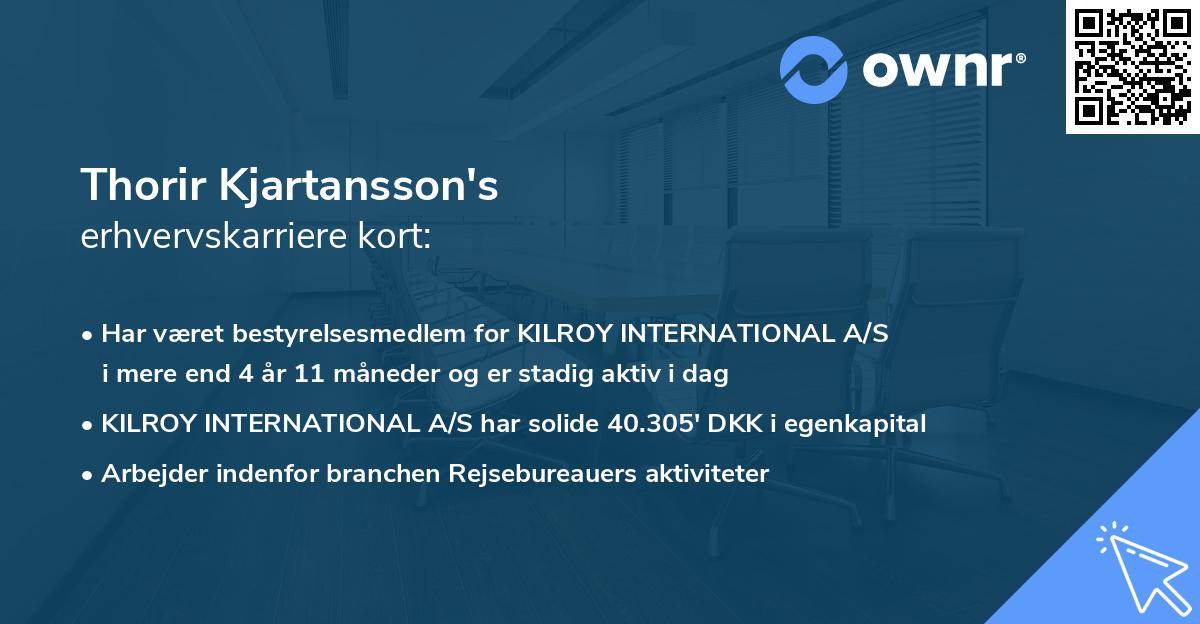 ownr®

Thorir Kjartansson's
erhvervskarriere kort:

• Har været bestyrelsesmedlem for KILROY INTERNATIONAL A/S i mere end 4 år 11 måneder og er stadig aktiv i dag
• KILROY INTERNATIONAL A/S har solide 40.305' DKK i egenkapital
• Arbejder indenfor branchen Rejsebureauers aktiviteter